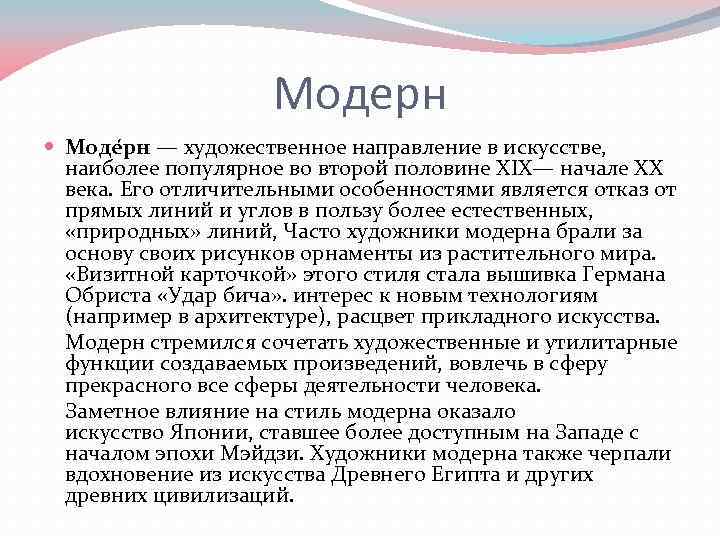 Модерн

Моде́рн — художественное направление в искусстве, наиболее популярное во второй половине XIX— начале XX века. Его отличительными особенностями является отказ от прямых линий и углов в пользу более естественных, «природных» линий, Часто художники модерна брали за основу своих рисунков орнаменты из растительного мира. «Визитной карточкой» этого стиля стала вышивка Германа Обриста «Удар бича». интерес к новым технологиям (например в архитектуре), расцвет прикладного искусства.

Модерн стремился сочетать художественные и утилитарные функции создаваемых произведений, вовлечь в сферу прекрасного все сферы деятельности человека.

Заметное влияние на стиль модерна оказало искусство Японии, ставшее более доступным на Западе с началом эпохи Мэйдзи. Художники модерна также черпали вдохновение из искусства Древнего Египта и других древних цивилизаций.